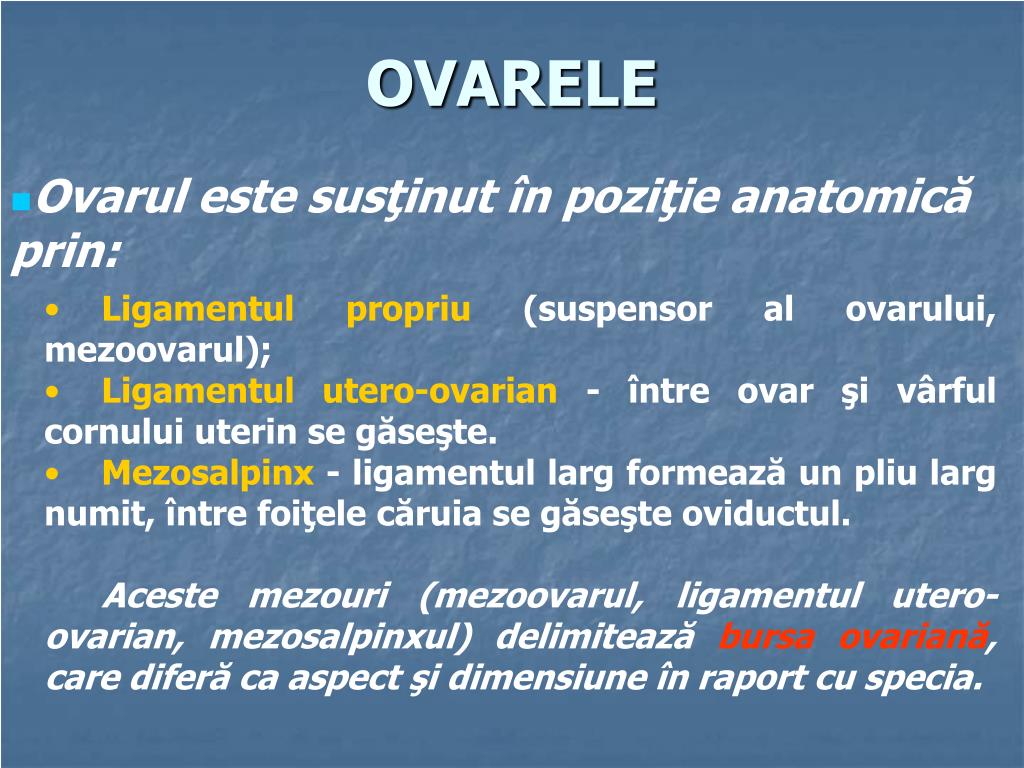 OVARELE

Ovarul este susţinut în poziţie anatomică prin:

• Ligamentul propriu (suspensor al ovarului, mezoovarul);
• Ligamentul utero-ovarian - între ovar şi vârful cornului uterin se găseşte.
• Mezosalpinx - ligamentul larg formează un pliu larg numit, între foiţele căruia se găseşte oviductul.

Aceste mezouri (mezoovarul, ligamentul utero-ovarian, mezosalpinxul) delimitează bursa ovariană, care diferă ca aspect şi dimensiune în raport cu specia.